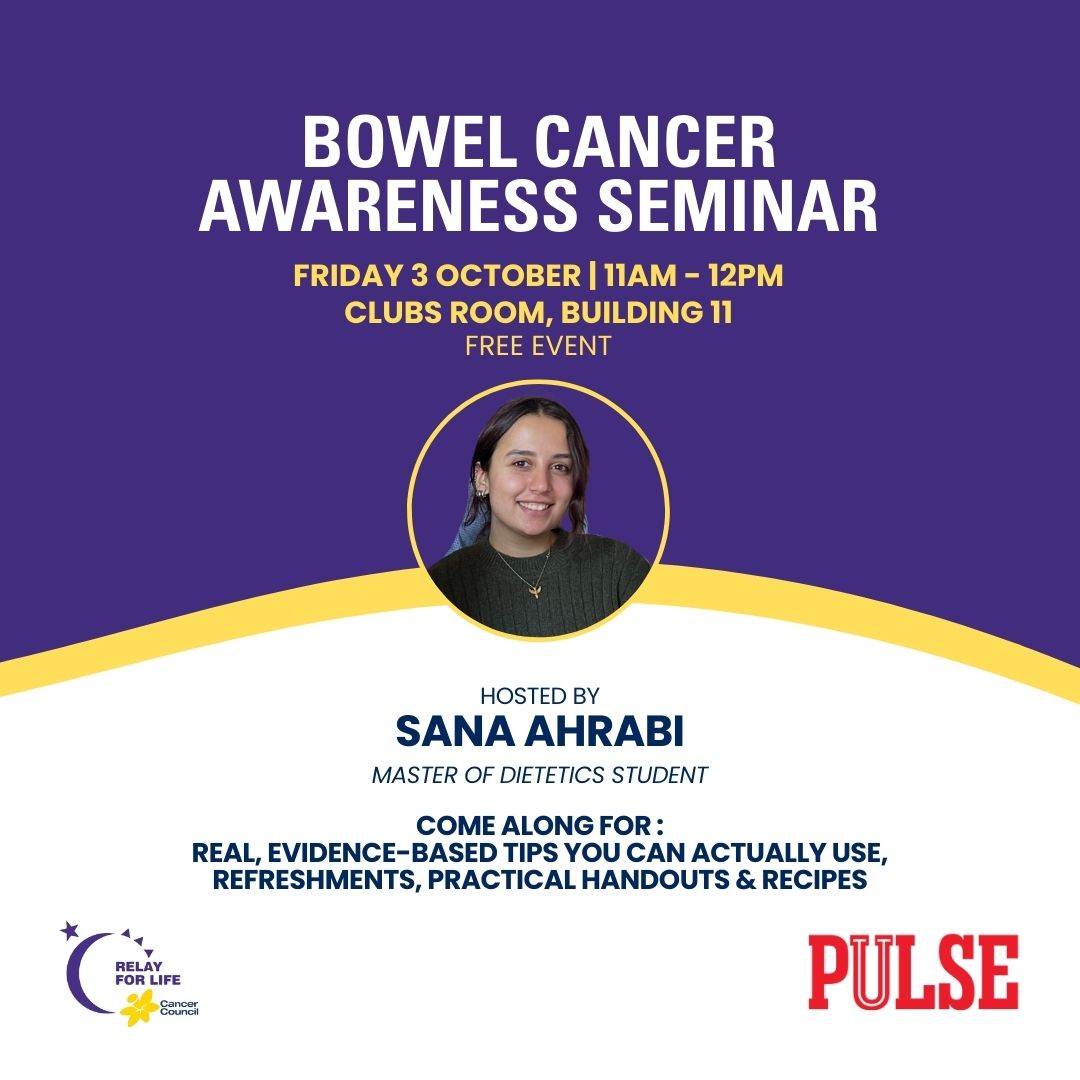 BOWEL CANCER AWARENESS SEMINAR

FRIDAY 3 OCTOBER | 11AM - 12PM
CLUBS ROOM, BUILDING 11
FREE EVENT

HOSTED BY
SANA AHRABI
MASTER OF DIETETICS STUDENT

COME ALONG FOR :
REAL, EVIDENCE-BASED TIPS YOU CAN ACTUALLY USE, REFRESHMENTS, PRACTICAL HANDOUTS & RECIPES

RELAY FOR LIFE
Cancer Council

PULSE